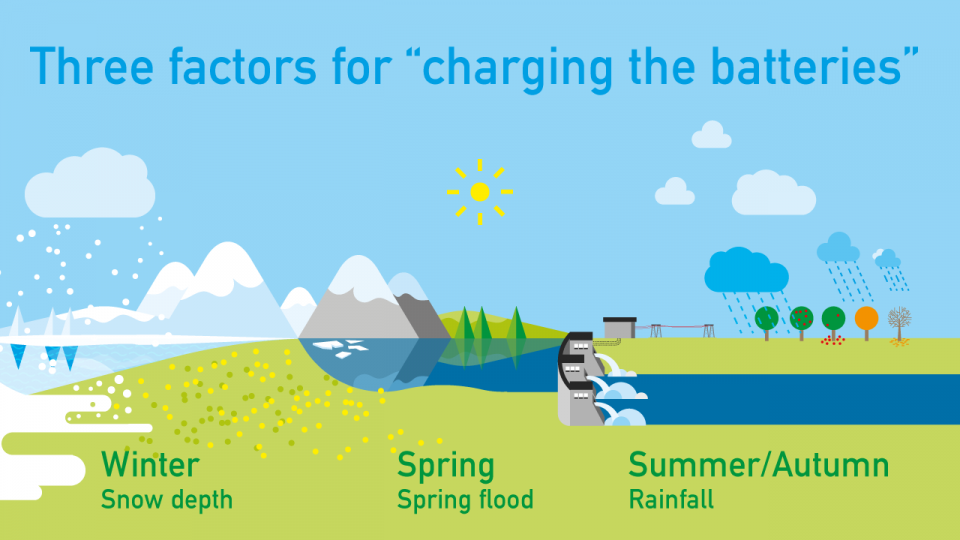 Three factors for “charging the batteries”

Winter
Snow depth

Spring
Spring flood

Summer/Autumn
Rainfall